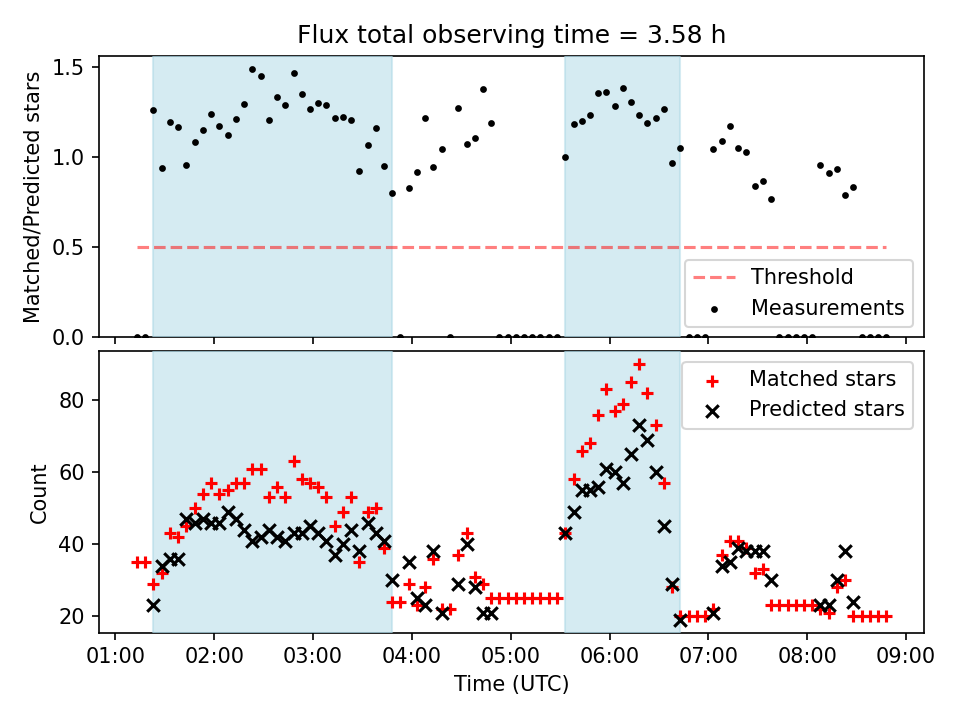 Flux total observing time = 3.58 h

Matched/Predicted stars

1.5
1.0
0.5
0.0

Threshold
Measurements

Count

80
60
40
20

Matched stars
Predicted stars

01:00 02:00 03:00 04:00 05:00 06:00 07:00 08:00 09:00
Time (UTC)